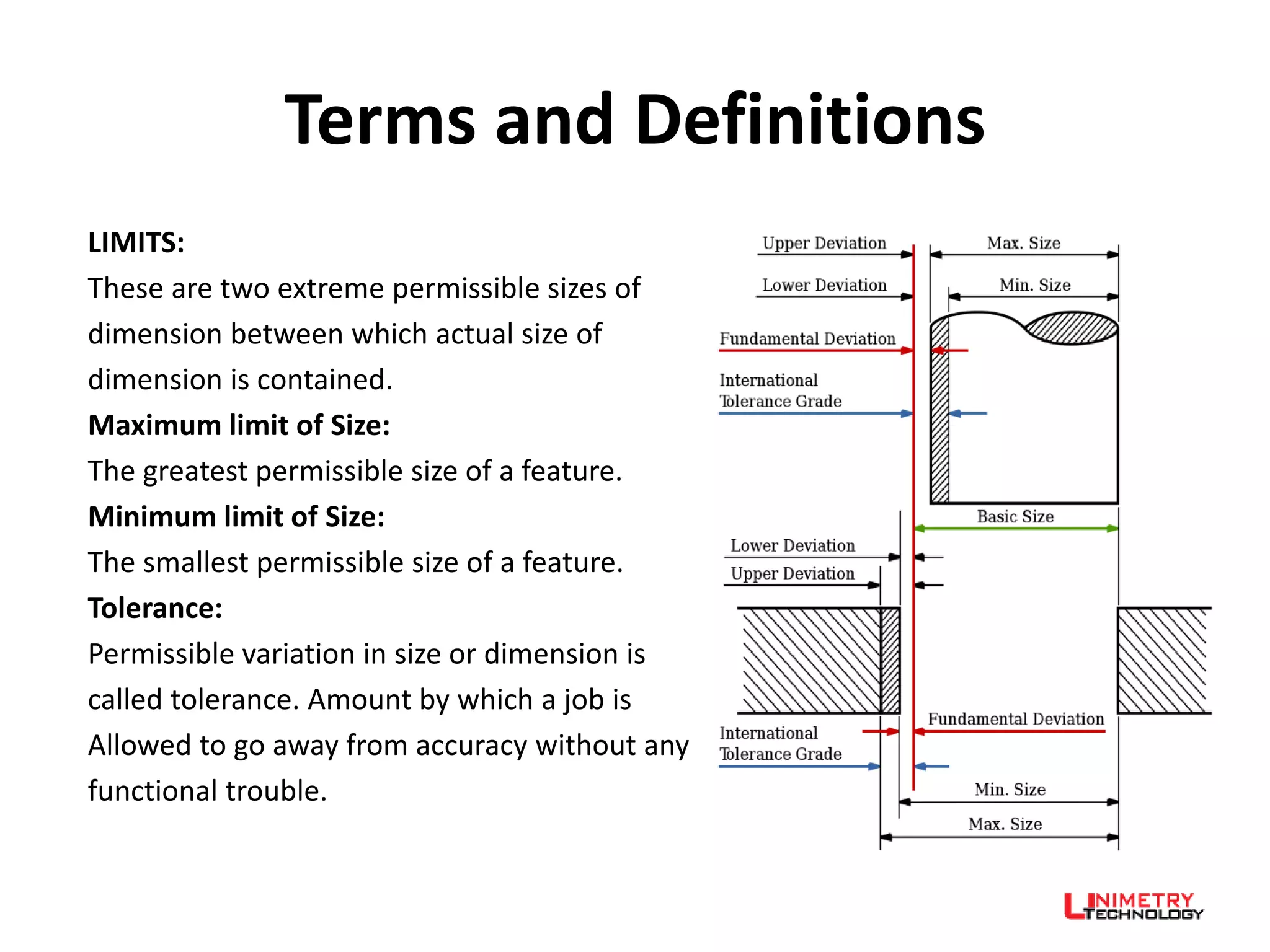 Terms and Definitions

LIMITS:
These are two extreme permissible sizes of dimension between which actual size of dimension is contained.

Maximum limit of Size:
The greatest permissible size of a feature.

Minimum limit of Size:
The smallest permissible size of a feature.

Tolerance:
Permissible variation in size or dimension is called tolerance. Amount by which a job is Allowed to go away from accuracy without any functional trouble.

Upper Deviation
Max. Size
Lower Deviation
Min. Size
Fundamental Deviation
International Tolerance Grade
Basic Size
Lower Deviation
Upper Deviation
Fundamental Deviation
International Tolerance Grade
Min. Size
Max. Size

LINIMETRY TECHNOLOGY